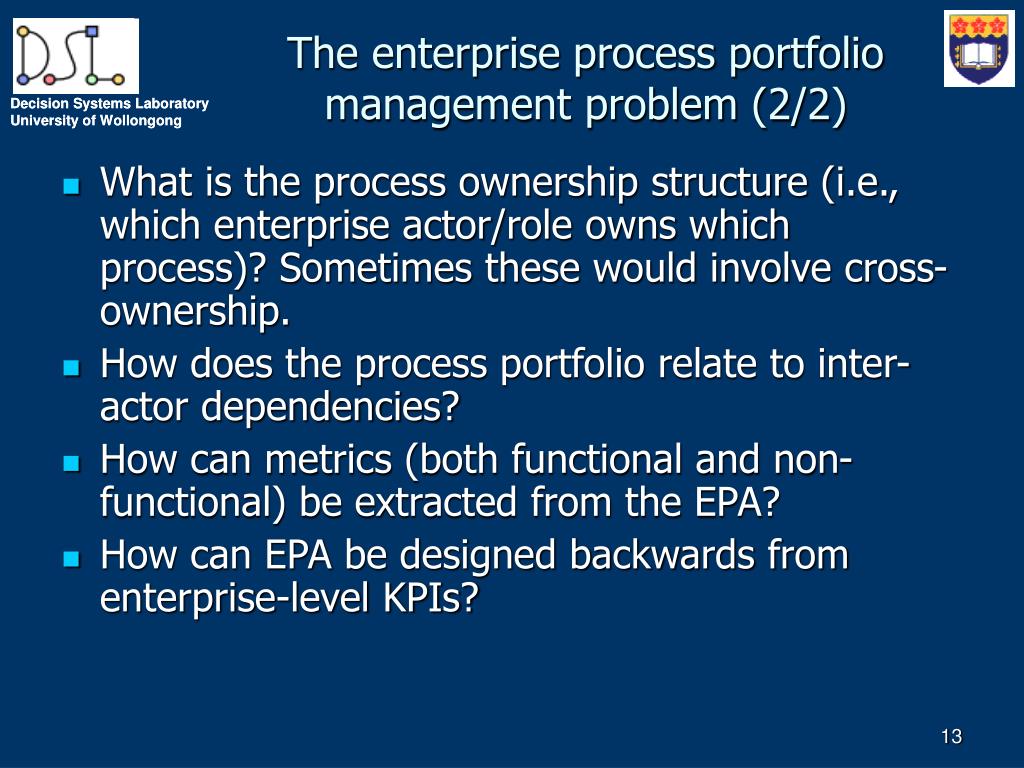 DSL
Decision Systems Laboratory
University of Wollongong

The enterprise process portfolio management problem (2/2)

- What is the process ownership structure (i.e., which enterprise actor/role owns which process)? Sometimes these would involve cross-ownership.
- How does the process portfolio relate to inter-actor dependencies?
- How can metrics (both functional and non-functional) be extracted from the EPA?
- How can EPA be designed backwards from enterprise-level KPIs?

13